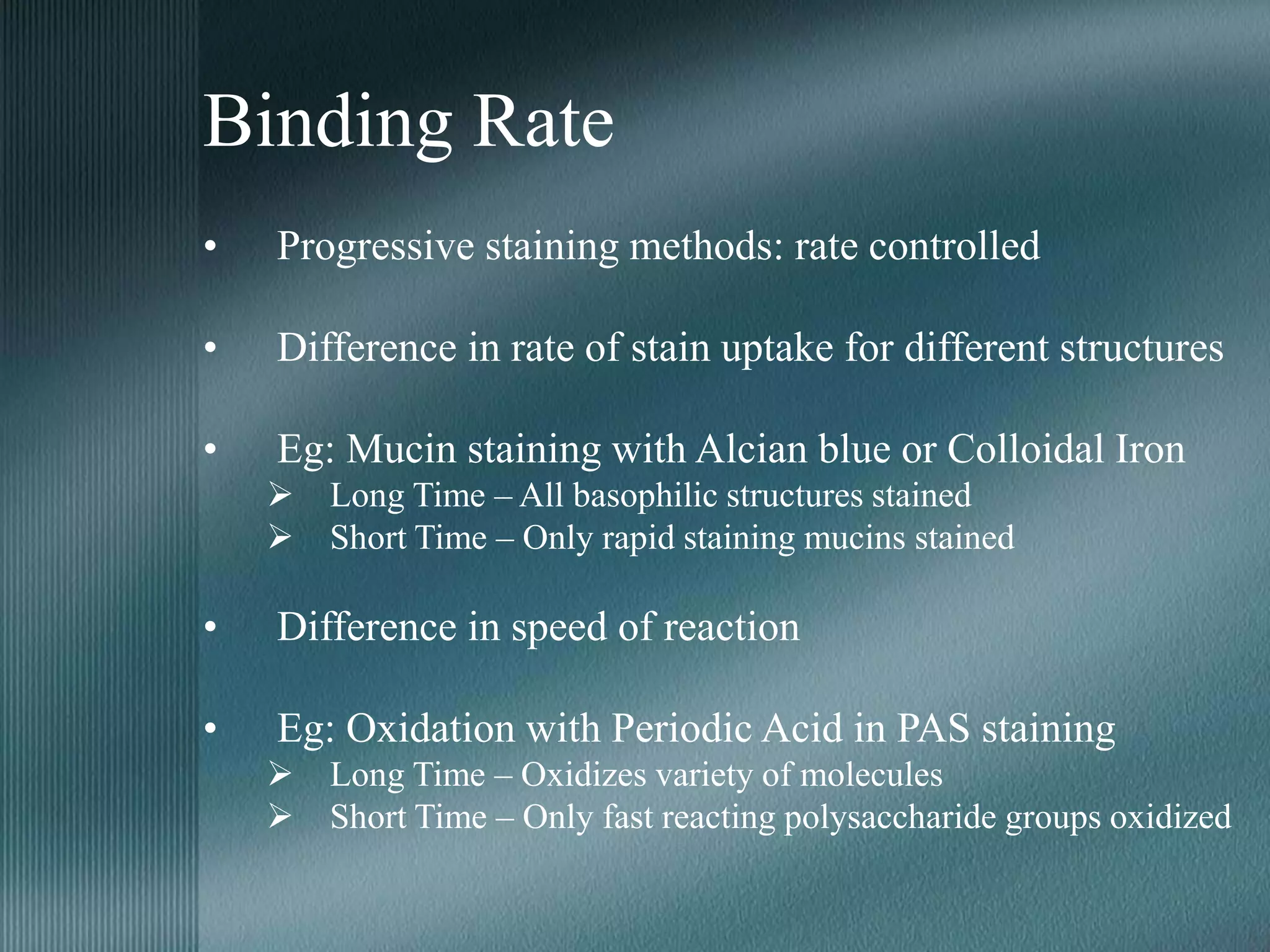 Binding Rate

• Progressive staining methods: rate controlled

• Difference in rate of stain uptake for different structures

• Eg: Mucin staining with Alcian blue or Colloidal Iron
➢ Long Time – All basophilic structures stained
➢ Short Time – Only rapid staining mucins stained

• Difference in speed of reaction

• Eg: Oxidation with Periodic Acid in PAS staining
➢ Long Time – Oxidizes variety of molecules
➢ Short Time – Only fast reacting polysaccharide groups oxidized